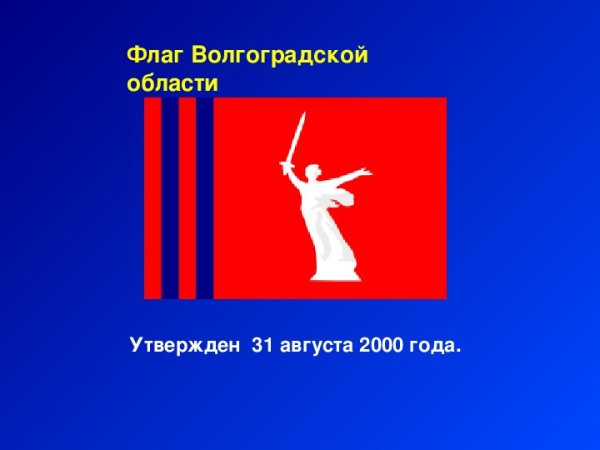 Флаг Волгоградской области

Утвержден 31 августа 2000 года.